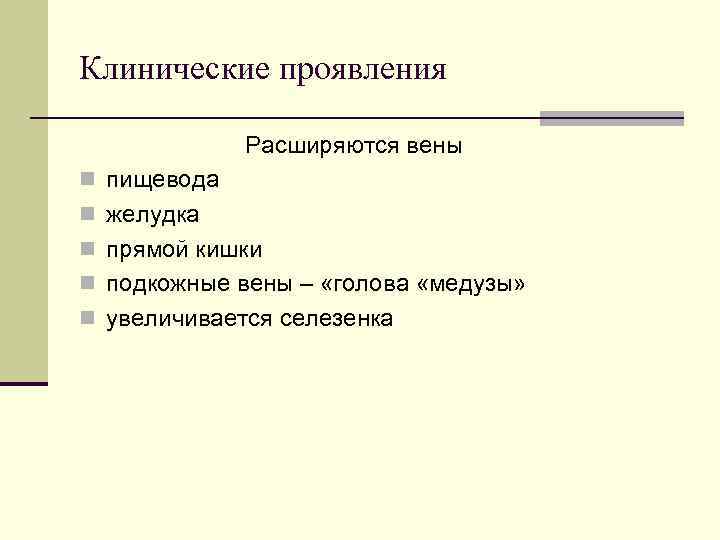 Клинические проявления

Расширяются вены

- пищевода
- желудка
- прямой кишки
- подкожные вены – «голова «медузы»
- увеличивается селезенка